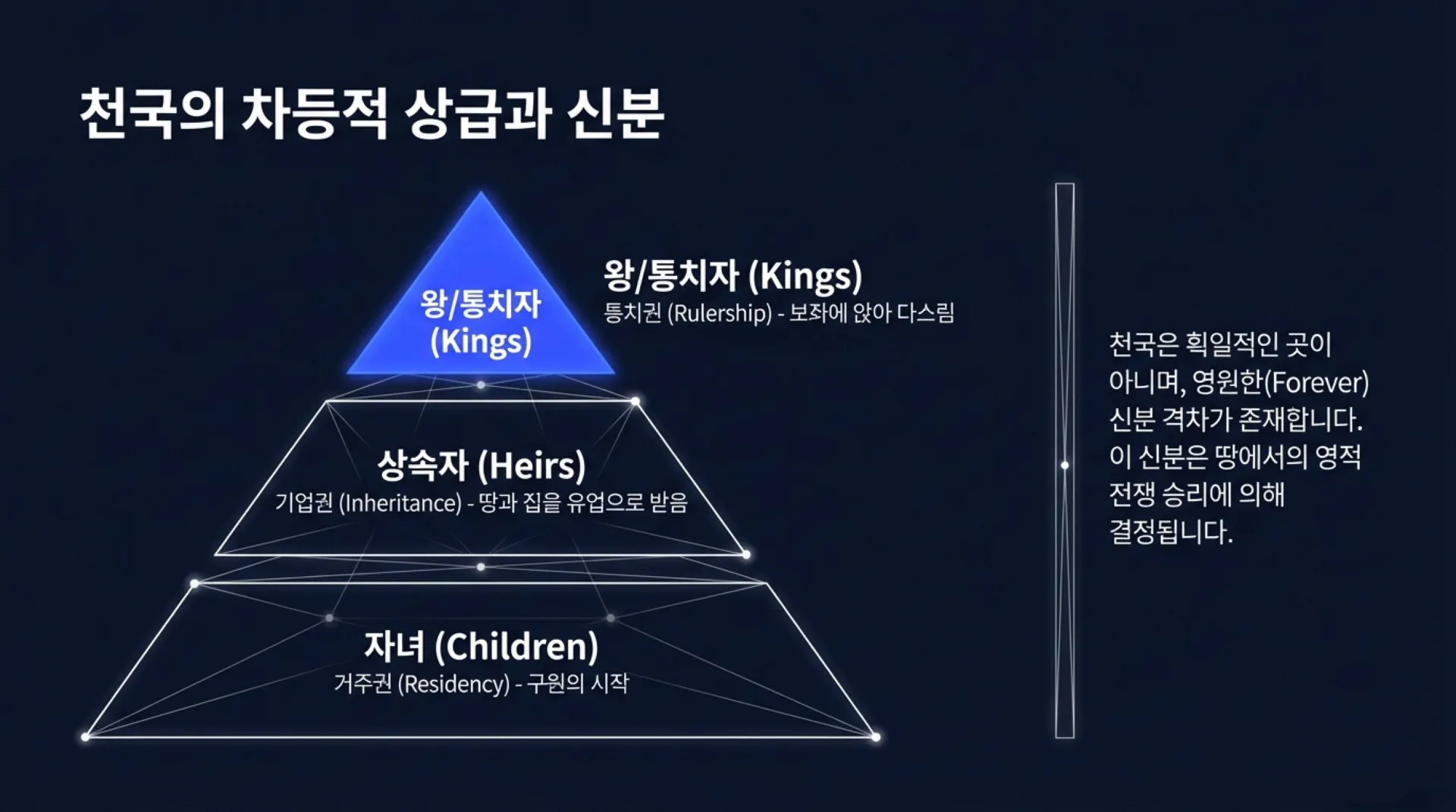 천국의 차등적 상급과 신분

왕/통치자 (Kings)

왕/통치자 (Kings)
통치권 (Rulership) - 보좌에 앉아 다스림

상속자 (Heirs)
기업권 (Inheritance) - 땅과 집을 유업으로 받음

자녀 (Children)
거주권 (Residency) - 구원의 시작

천국은 획일적인 곳이 아니며, 영원한(Forever) 신분 격차가 존재합니다. 이 신분은 땅에서의 영적 전쟁 승리에 의해 결정됩니다.